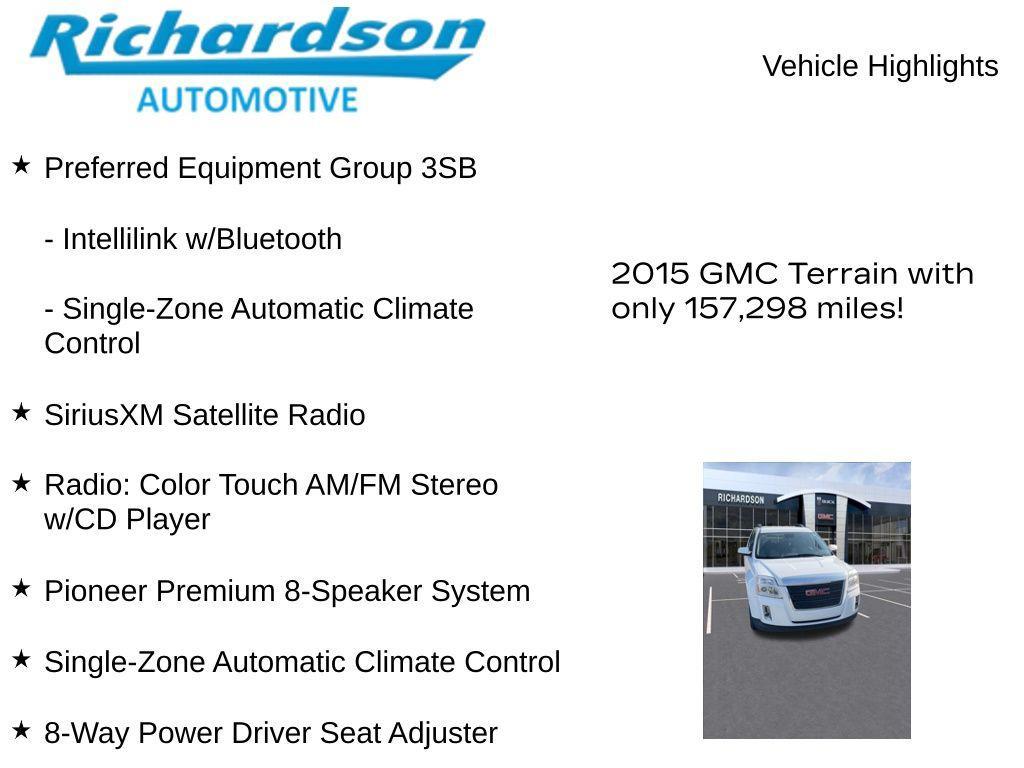 Richardson
AUTOMOTIVE

Vehicle Highlights

★ Preferred Equipment Group 3SB

- Intellilink w/Bluetooth

- Single-Zone Automatic Climate Control

★ SiriusXM Satellite Radio

★ Radio: Color Touch AM/FM Stereo w/CD Player

★ Pioneer Premium 8-Speaker System

★ Single-Zone Automatic Climate Control

★ 8-Way Power Driver Seat Adjuster

2015 GMC Terrain with only 157,298 miles!

RICHARDSON
GMC